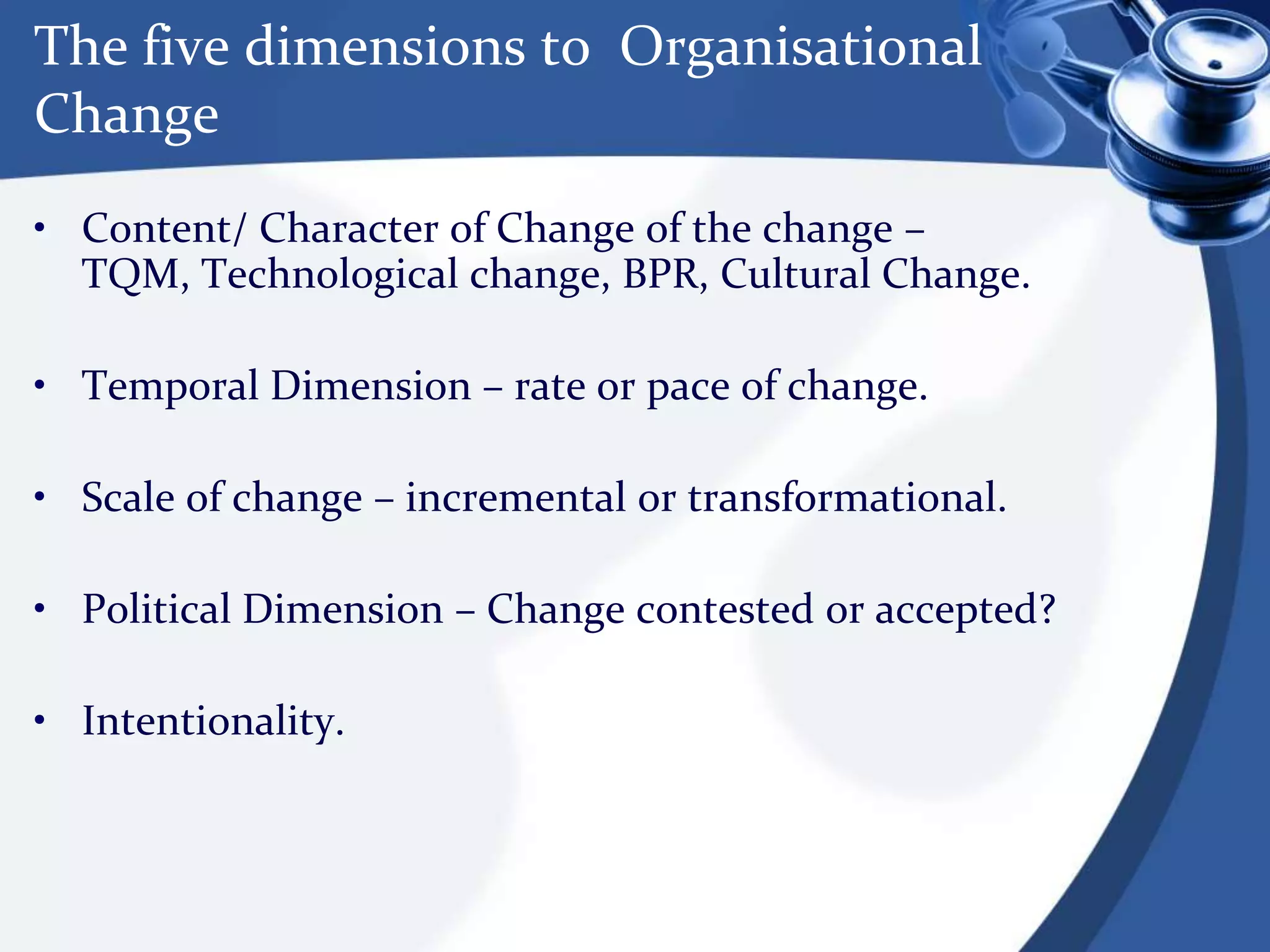 The five dimensions to Organisational Change

• Content/ Character of Change of the change – TQM, Technological change, BPR, Cultural Change.

• Temporal Dimension – rate or pace of change.

• Scale of change – incremental or transformational.

• Political Dimension – Change contested or accepted?

• Intentionality.